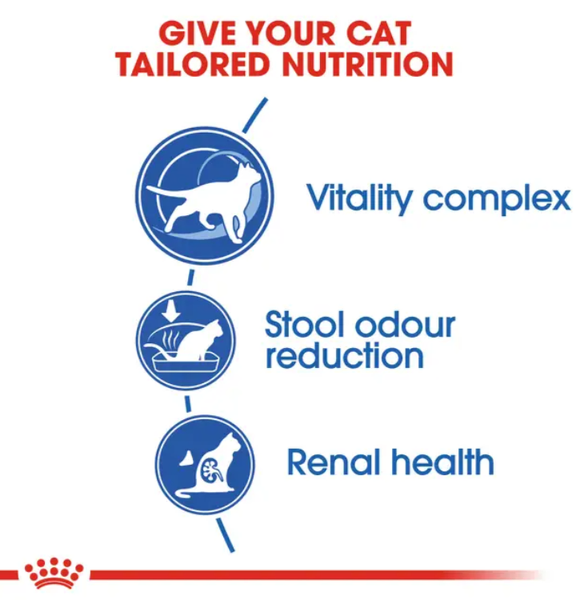 GIVE YOUR CAT TAILORED NUTRITION

Vitality complex

Stool odour reduction

Renal health